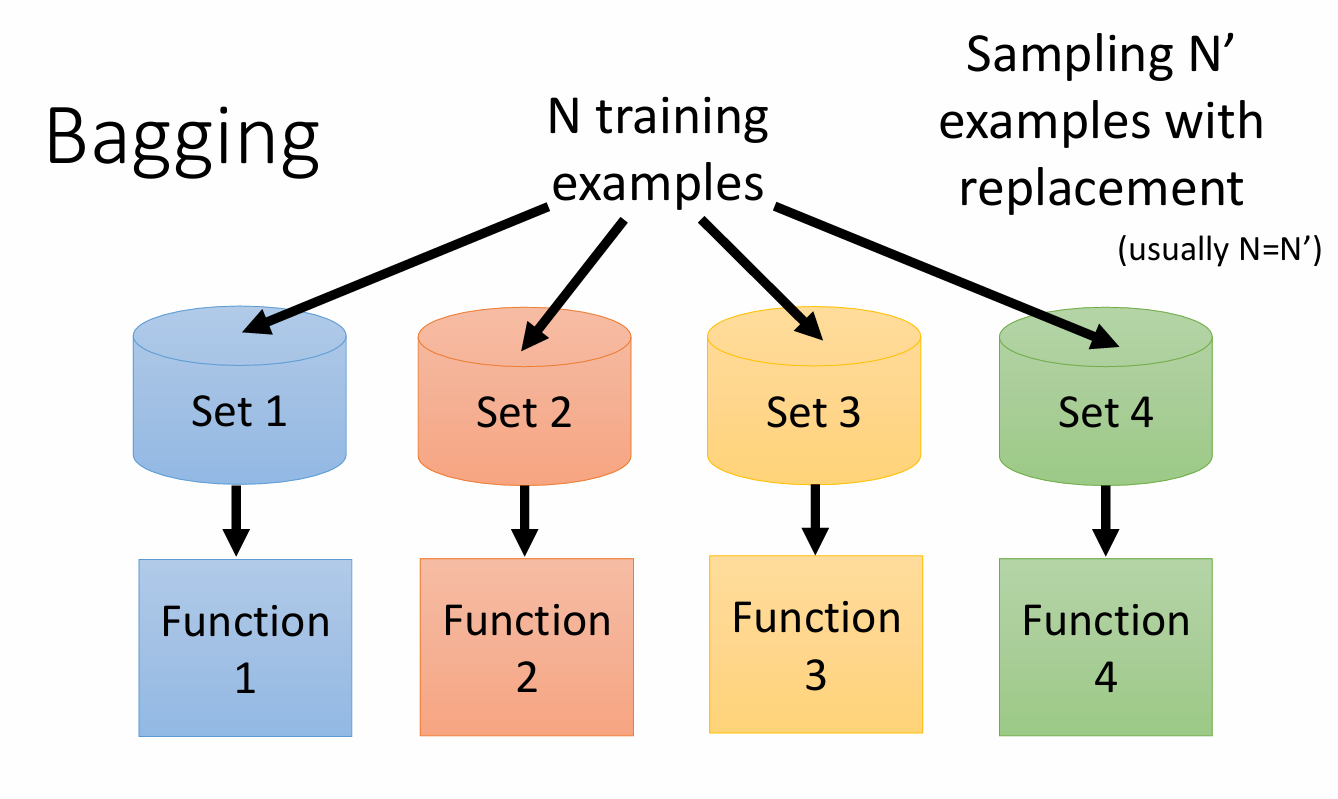 Bagging

N training examples

Sampling N' examples with replacement

(usually N=N')

Set 1

Set 2

Set 3

Set 4

Function 1

Function 2

Function 3

Function 4